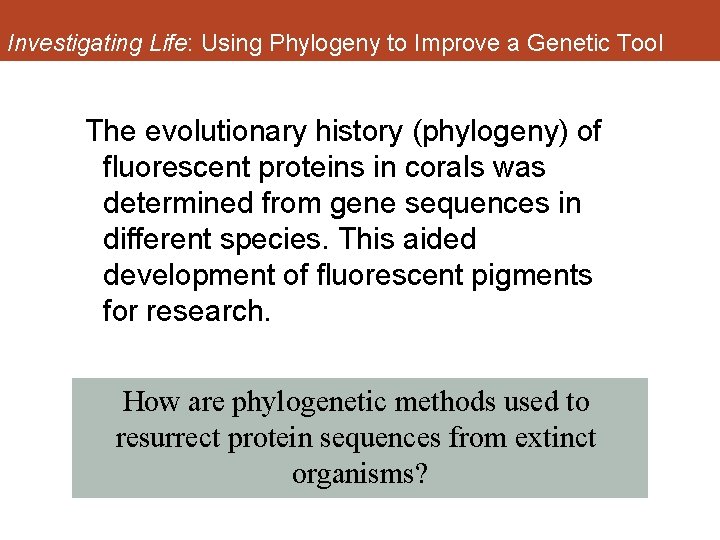 Investigating Life: Using Phylogeny to Improve a Genetic Tool

The evolutionary history (phylogeny) of fluorescent proteins in corals was determined from gene sequences in different species. This aided development of fluorescent pigments for research.

How are phylogenetic methods used to resurrect protein sequences from extinct organisms?